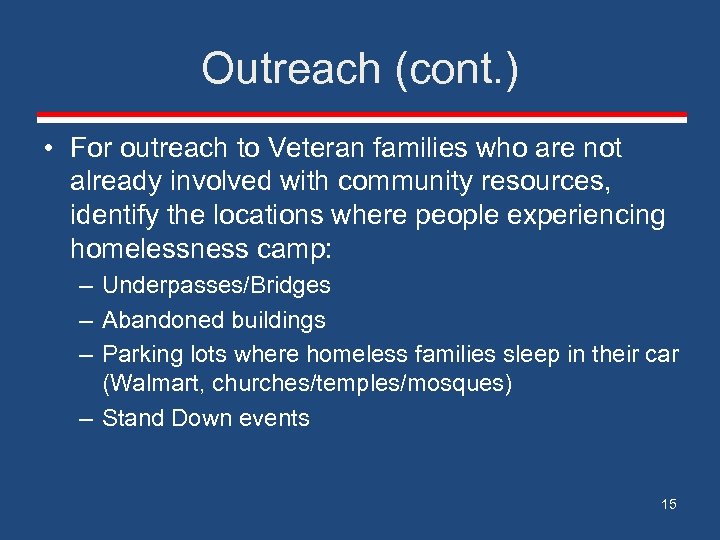 Outreach (cont.)

• For outreach to Veteran families who are not already involved with community resources, identify the locations where people experiencing homelessness camp:

– Underpasses/Bridges
– Abandoned buildings
– Parking lots where homeless families sleep in their car (Walmart, churches/temples/mosques)
– Stand Down events

15